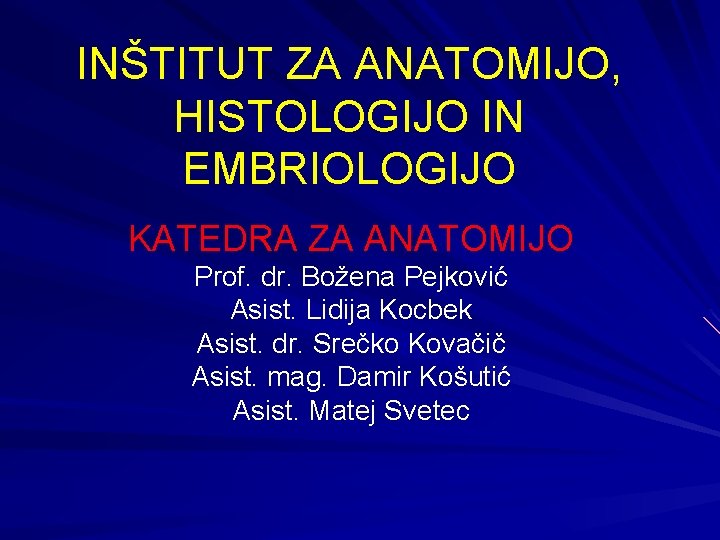 INŠTITUT ZA ANATOMIJO, HISTOLOGIJO IN EMBRIOLOGIJO

KATEDRA ZA ANATOMIJO

Prof. dr. Božena Pejković
Asist. Lidija Kocbek
Asist. dr. Srečko Kovačič
Asist. mag. Damir Košutić
Asist. Matej Svetec